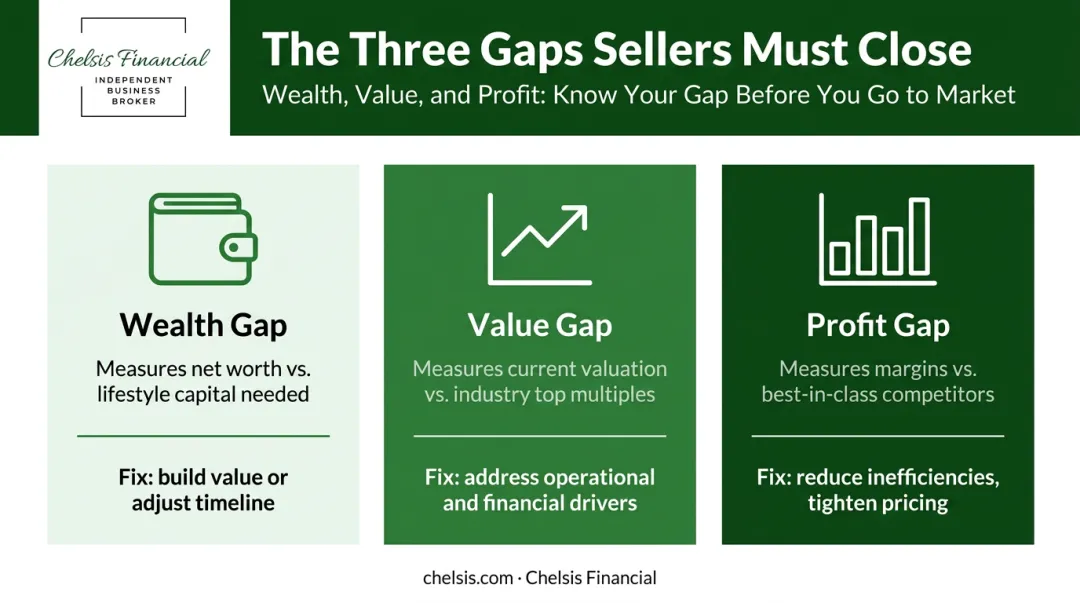 Chelsis Financial
INDEPENDENT BUSINESS BROKER

The Three Gaps Sellers Must Close
Wealth, Value, and Profit: Know Your Gap Before You Go to Market

Wealth Gap
Measures net worth vs. lifestyle capital needed

Fix: build value or adjust timeline

Value Gap
Measures current valuation vs. industry top multiples

Fix: address operational and financial drivers

Profit Gap
Measures margins vs. best-in-class competitors

Fix: reduce inefficiencies, tighten pricing

chelsis.com · Chelsis Financial